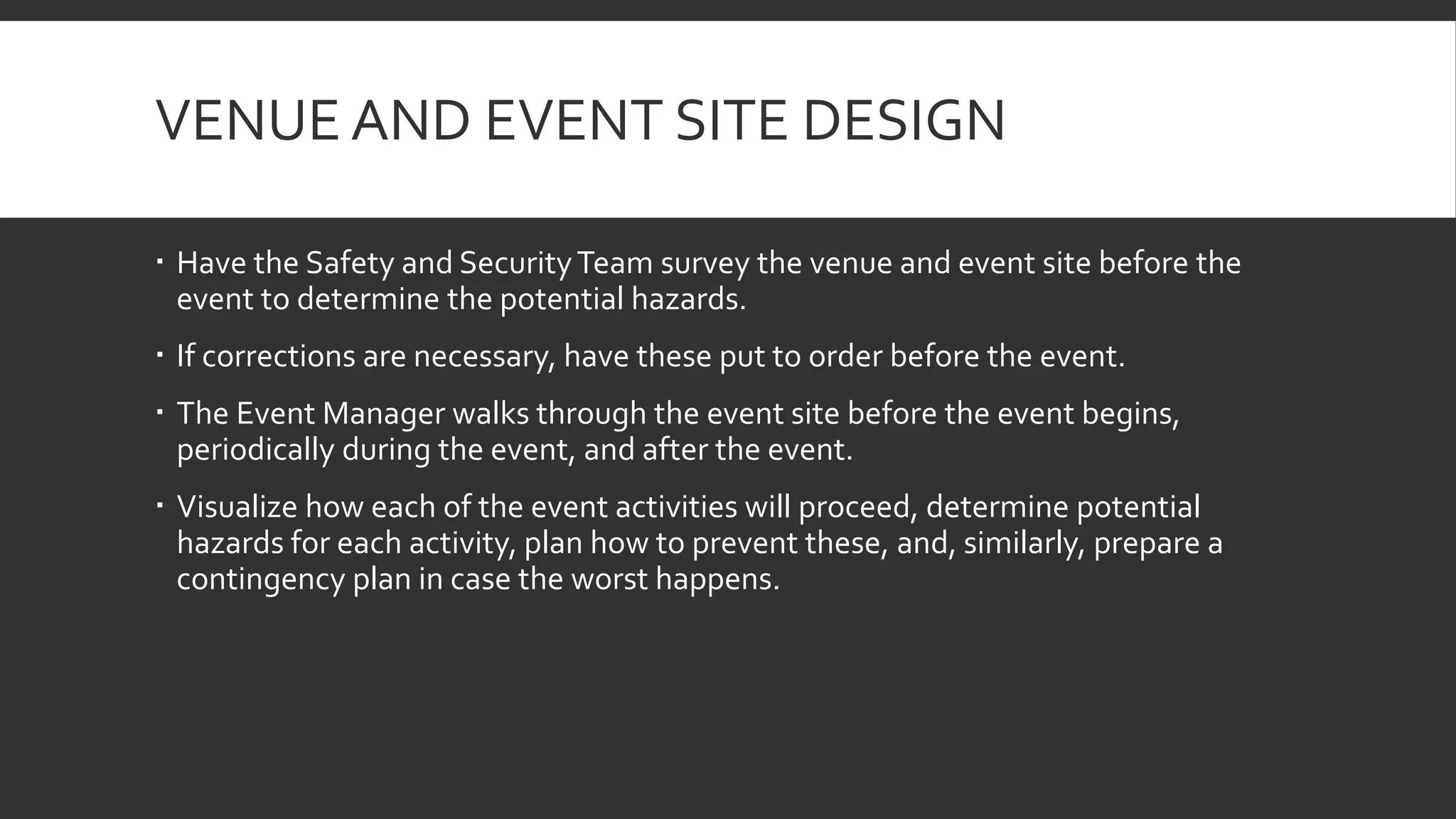 VENUE AND EVENT SITE DESIGN

▪ Have the Safety and Security Team survey the venue and event site before the event to determine the potential hazards.

▪ If corrections are necessary, have these put to order before the event.

▪ The Event Manager walks through the event site before the event begins, periodically during the event, and after the event.

▪ Visualize how each of the event activities will proceed, determine potential hazards for each activity, plan how to prevent these, and, similarly, prepare a contingency plan in case the worst happens.